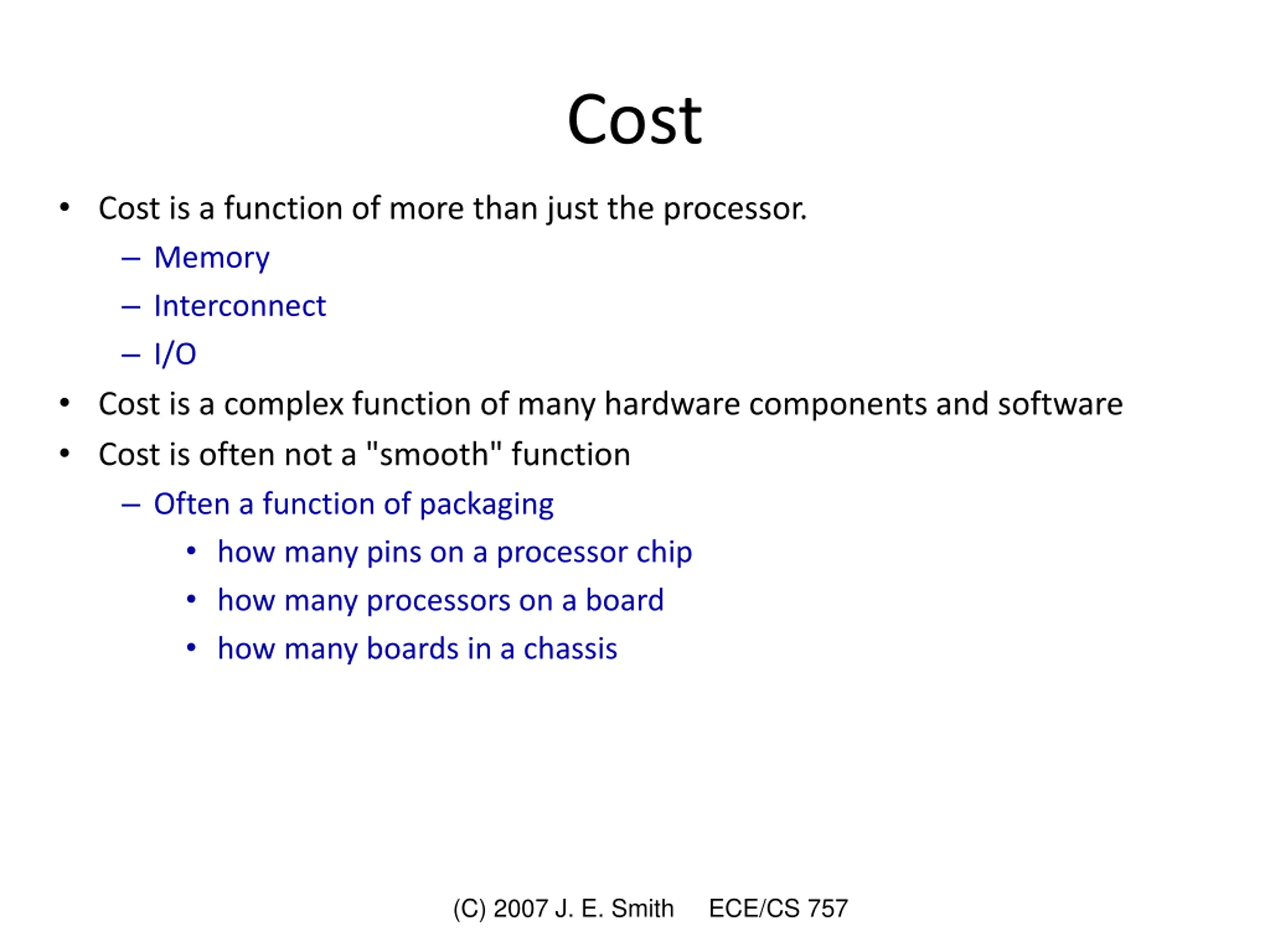 Cost

• Cost is a function of more than just the processor.
  – Memory
  – Interconnect
  – I/O
• Cost is a complex function of many hardware components and software
• Cost is often not a "smooth" function
  – Often a function of packaging
    • how many pins on a processor chip
    • how many processors on a board
    • how many boards in a chassis

(C) 2007 J. E. Smith ECE/CS 757